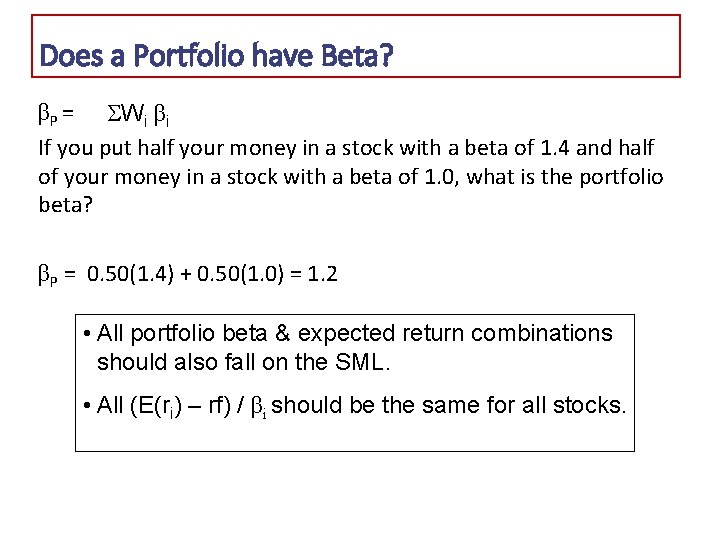 Does a Portfolio have Beta?

$\beta_P = \Sigma W_i \beta_i$

If you put half your money in a stock with a beta of 1.4 and half of your money in a stock with a beta of 1.0, what is the portfolio beta?

$\beta_P = 0.50(1.4) + 0.50(1.0) = 1.2$

• All portfolio beta & expected return combinations should also fall on the SML.

• All $(E(r_i) – rf) / \beta_i$ should be the same for all stocks.